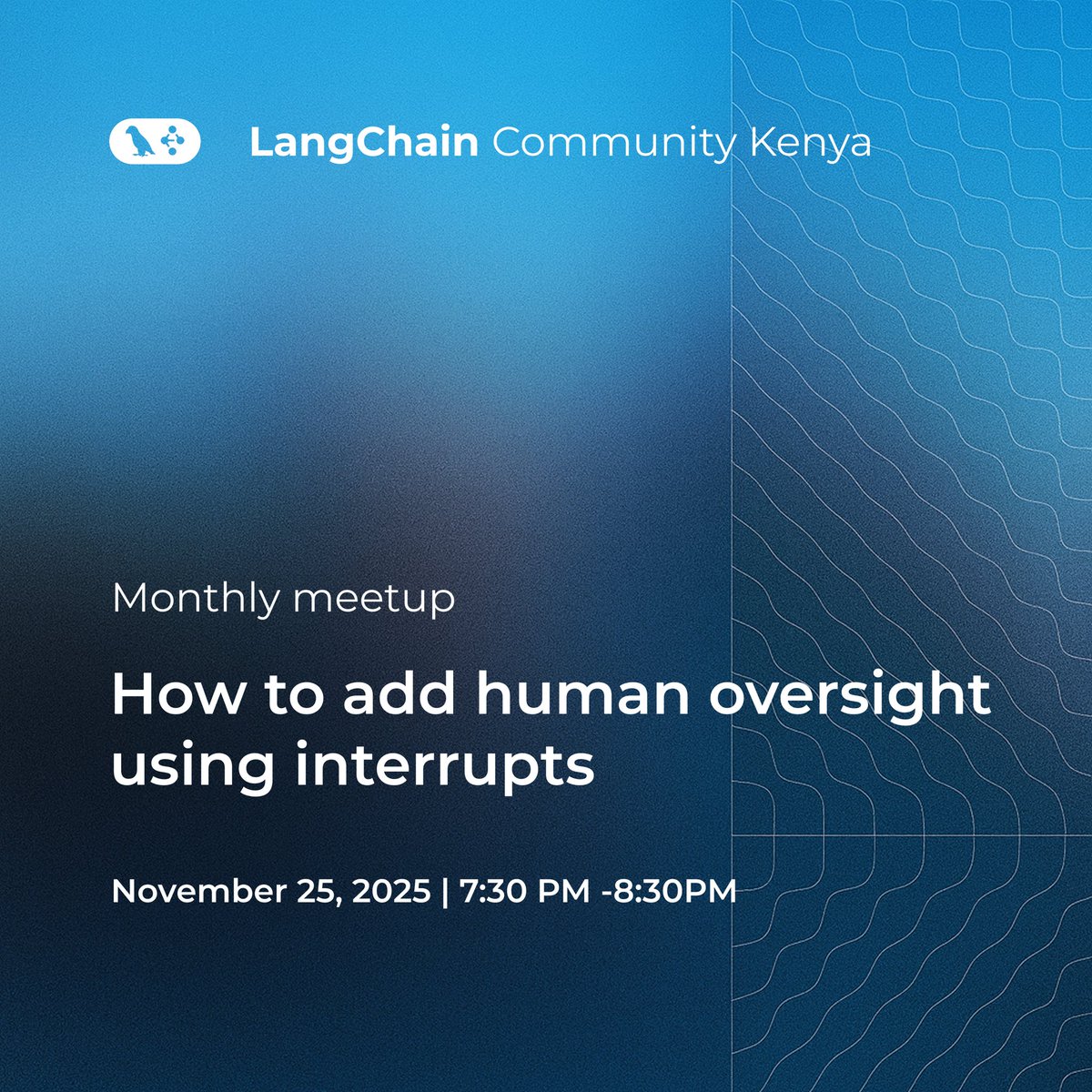 LangChain Community Kenya

Monthly meetup

How to add human oversight using interrupts

November 25, 2025 | 7:30 PM -8:30PM